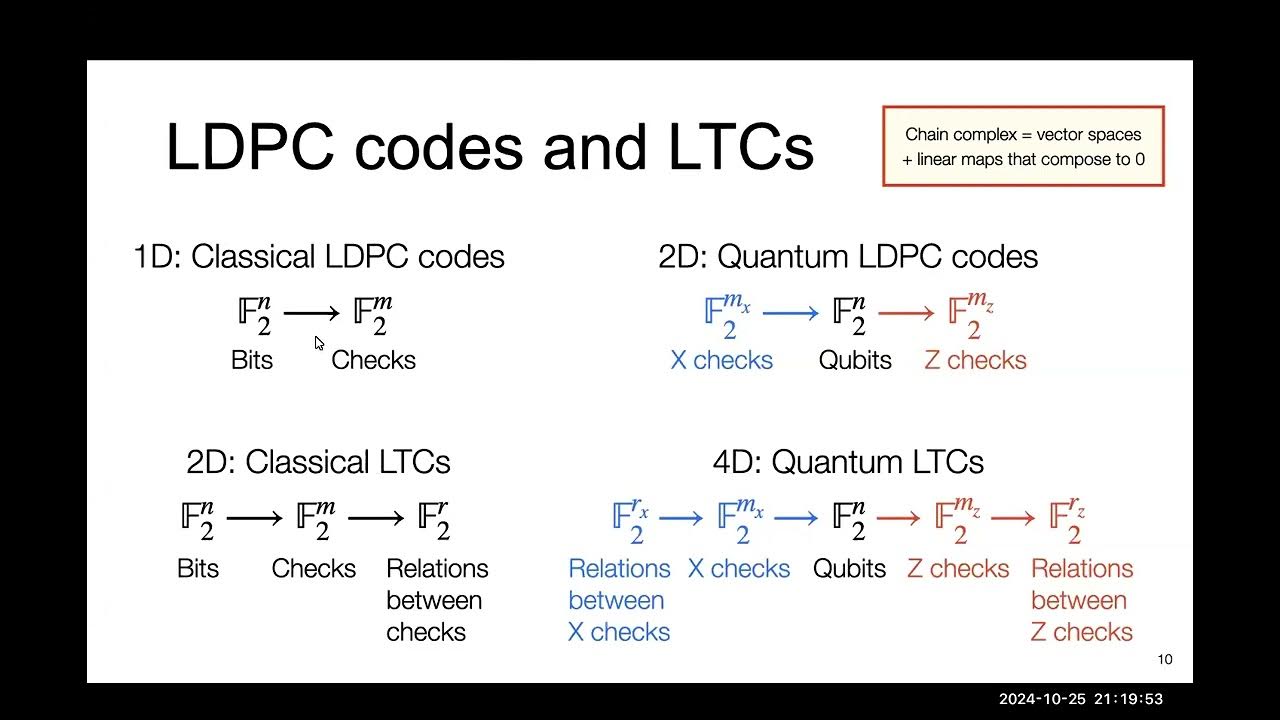 LDPC codes and LTCs

Chain complex = vector spaces + linear maps that compose to 0

1D: Classical LDPC codes

$\mathbb{F}_2^n \longrightarrow \mathbb{F}_2^m$

Bits Checks

2D: Quantum LDPC codes

$\mathbb{F}_2^{m_x} \longrightarrow \mathbb{F}_2^n \longrightarrow \mathbb{F}_2^{m_z}$

X checks Qubits Z checks

2D: Classical LTCs

$\mathbb{F}_2^n \longrightarrow \mathbb{F}_2^m \longrightarrow \mathbb{F}_2^r$

Bits Checks Relations between checks

4D: Quantum LTCs

$\mathbb{F}_2^{r_x} \longrightarrow \mathbb{F}_2^{m_x} \longrightarrow \mathbb{F}_2^n \longrightarrow \mathbb{F}_2^{m_z} \longrightarrow \mathbb{F}_2^{r_z}$

Relations between X checks X checks Qubits Z checks Relations between Z checks

10

2024-10-25 21:19:53